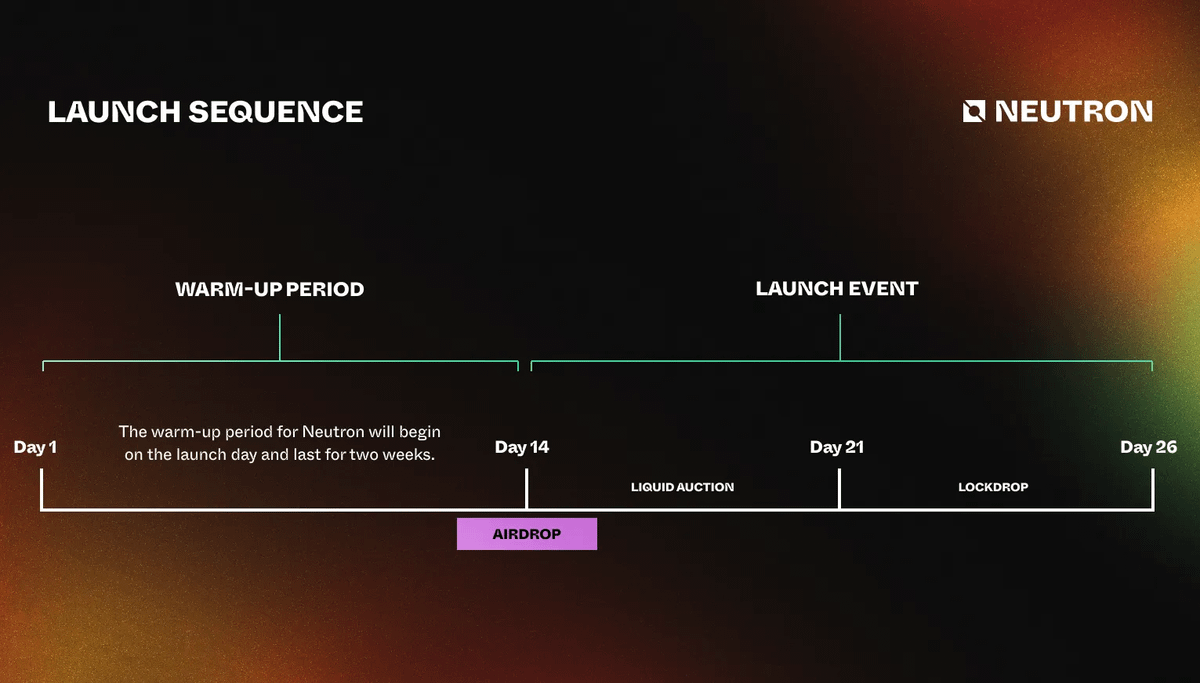 LAUNCH SEQUENCE

NEUTRON

WARM-UP PERIOD

LAUNCH EVENT

Day 1

The warm-up period for Neutron will begin on the launch day and last for two weeks.

Day 14

Day 21

Day 26

LIQUID AUCTION

LOCKDROP

AIRDROP